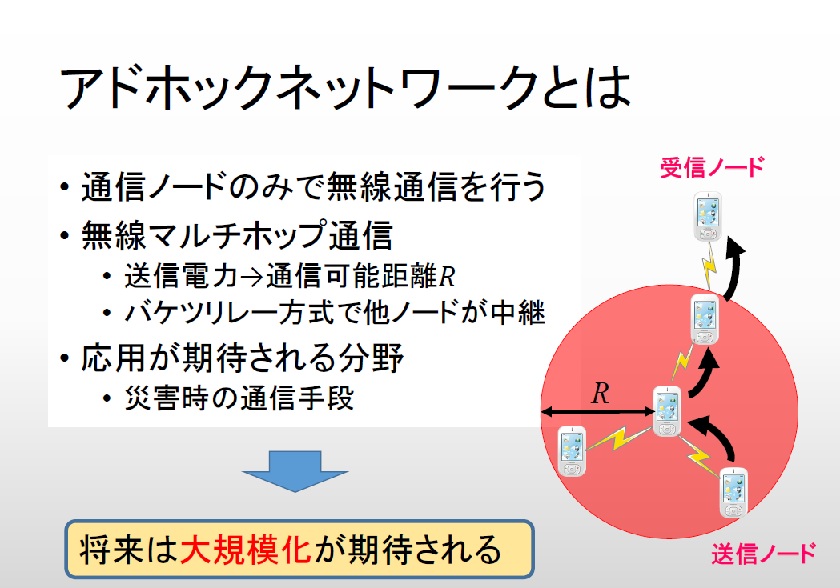 アドホックネットワークとは

• 通信ノードのみで無線通信を行う
• 無線マルチホップ通信
  • 送信電力→通信可能距離$R$
  • バケツリレー方式で他ノードが中継
• 応用が期待される分野
  • 災害時の通信手段

将来は大規模化が期待される

受信ノード

$R$

送信ノード